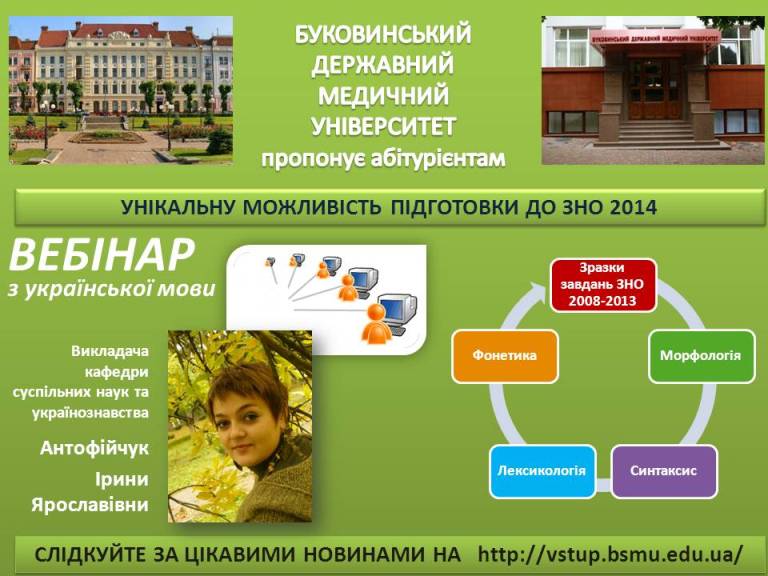 БУКОВИНСЬКИЙ ДЕРЖАВНИЙ МЕДИЧНИЙ УНІВЕРСИТЕТ
пропонує абітурієнтам

БУКОВИНСЬКИЙ ДЕРЖАВНИЙ МЕДИЧНИЙ УНІВЕРСИТЕТ

УНІКАЛЬНУ МОЖЛИВІСТЬ ПІДГОТОВКИ ДО ЗНО 2014

ВЕБІНАР
з української мови

Викладача кафедри суспільних наук та українознавства

Антофійчук Ірини Ярославівни

Зразки завдань ЗНО 2008-2013

Морфологія

Синтаксис

Лексикологія

Фонетика

СЛІДКУЙТЕ ЗА ЦІКАВИМИ НОВИНАМИ НА http://vstup.bsmu.edu.ua/